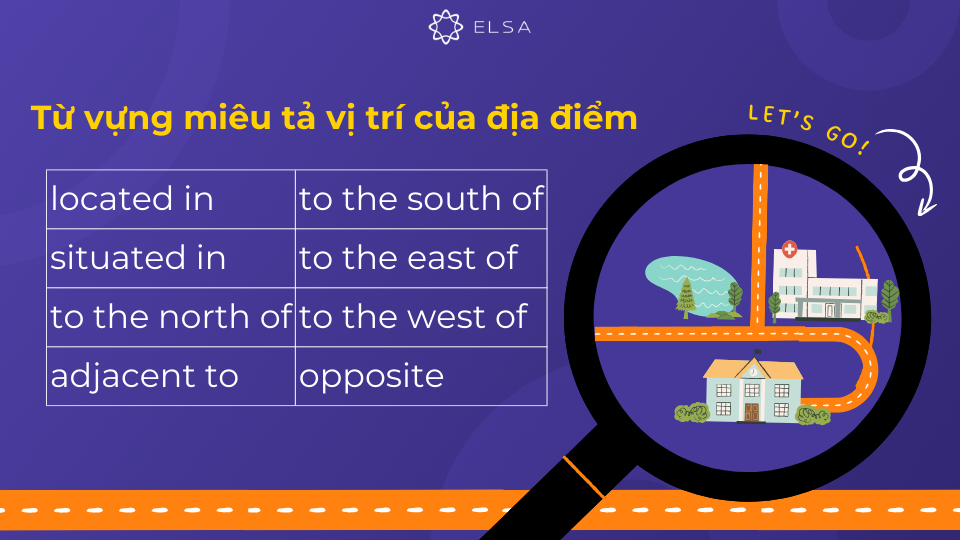 ELSA

Từ vựng miêu tả vị trí của địa điểm

LET'S GO!

| located in | to the south of |
|---|---|
| situated in | to the east of |
| to the north of | to the west of |
| adjacent to | opposite |